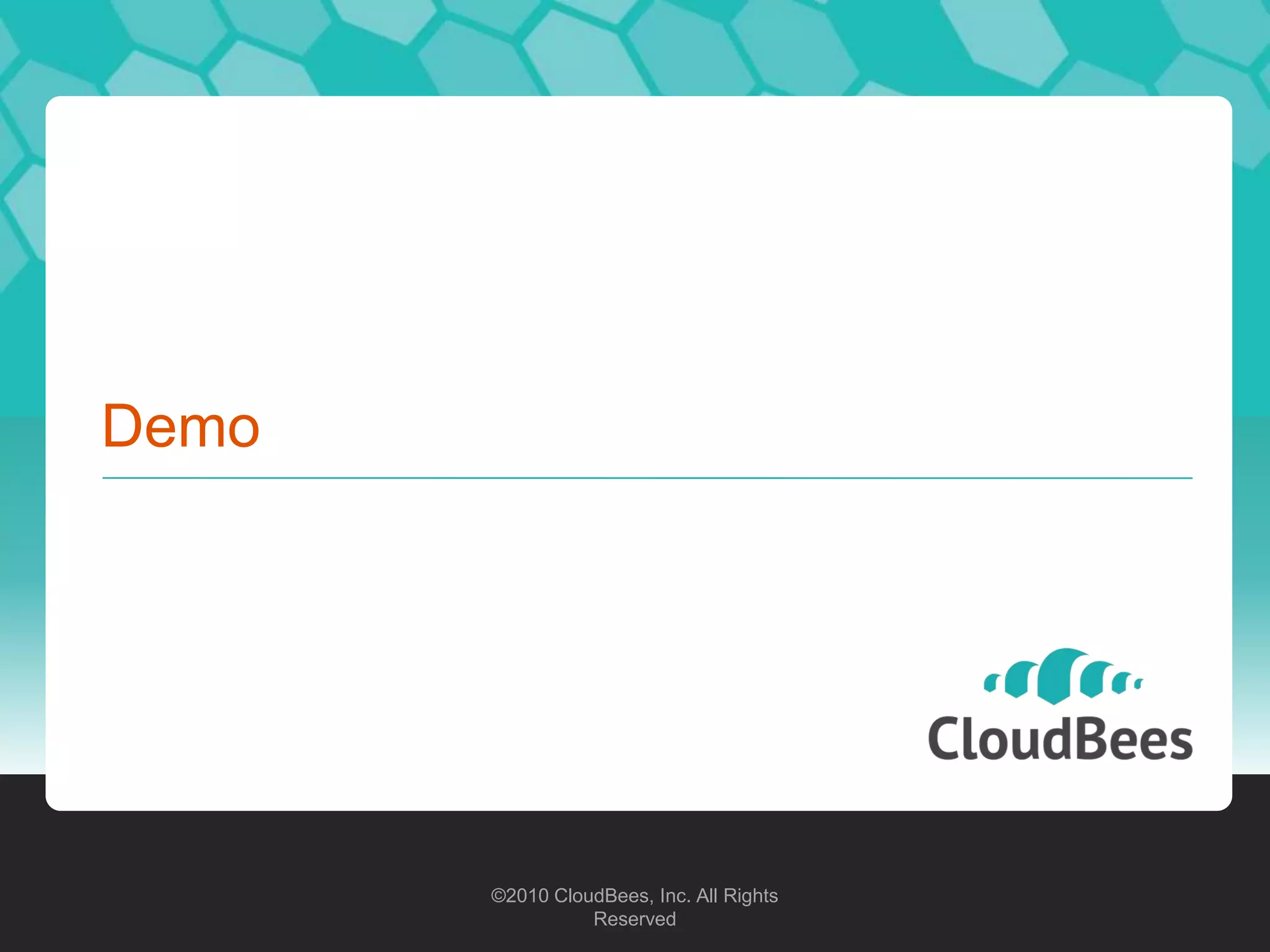 Demo

CloudBees

©2010 CloudBees, Inc. All Rights Reserved